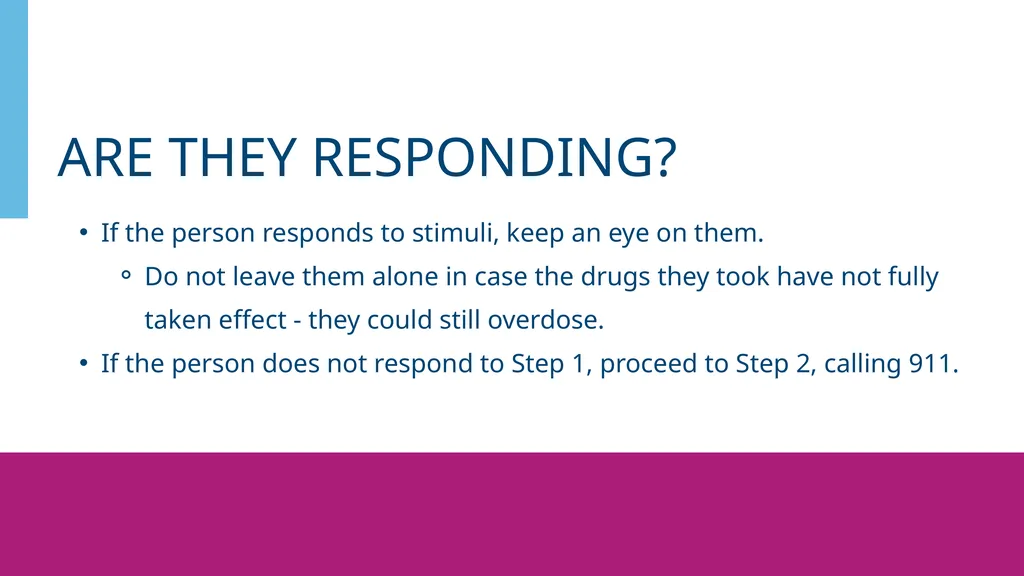 ARE THEY RESPONDING?

• If the person responds to stimuli, keep an eye on them.
  ◦ Do not leave them alone in case the drugs they took have not fully taken effect - they could still overdose.
• If the person does not respond to Step 1, proceed to Step 2, calling 911.